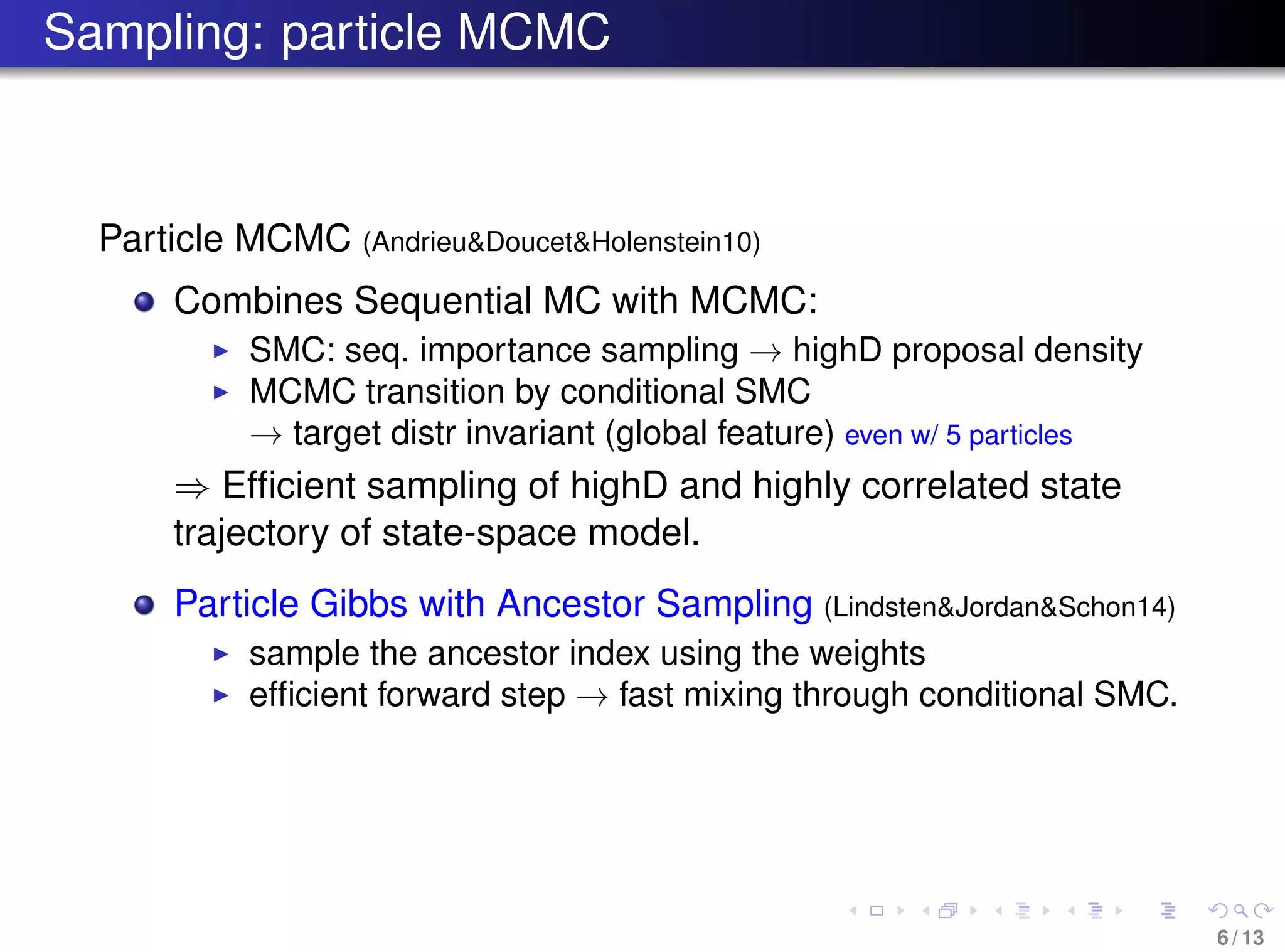 Sampling: particle MCMC

Particle MCMC (Andrieu&Doucet&Holenstein10)

- Combines Sequential MC with MCMC:
  - SMC: seq. importance sampling $\rightarrow$ highD proposal density
  - MCMC transition by conditional SMC $\rightarrow$ target distr invariant (global feature) even w/ 5 particles

$\Rightarrow$ Efficient sampling of highD and highly correlated state trajectory of state-space model.

- Particle Gibbs with Ancestor Sampling (Lindsten&Jordan&Schon14)
  - sample the ancestor index using the weights
  - efficient forward step $\rightarrow$ fast mixing through conditional SMC.

6 / 13